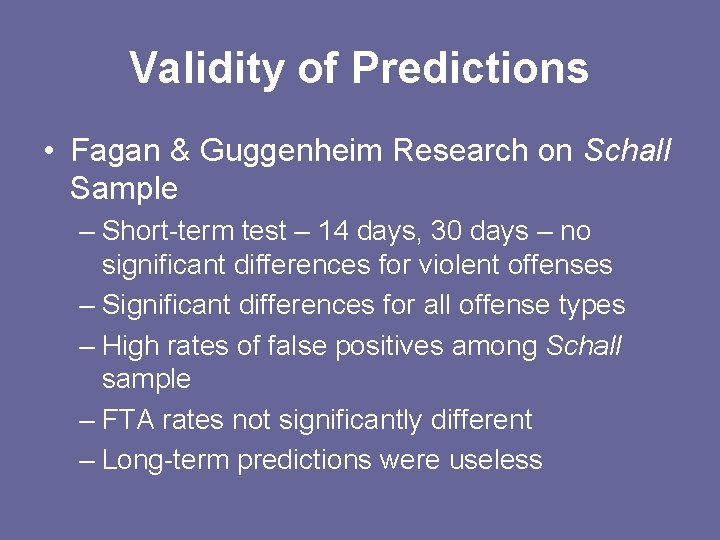 Validity of Predictions

• Fagan & Guggenheim Research on Schall Sample
– Short-term test – 14 days, 30 days – no significant differences for violent offenses
– Significant differences for all offense types
– High rates of false positives among Schall sample
– FTA rates not significantly different
– Long-term predictions were useless